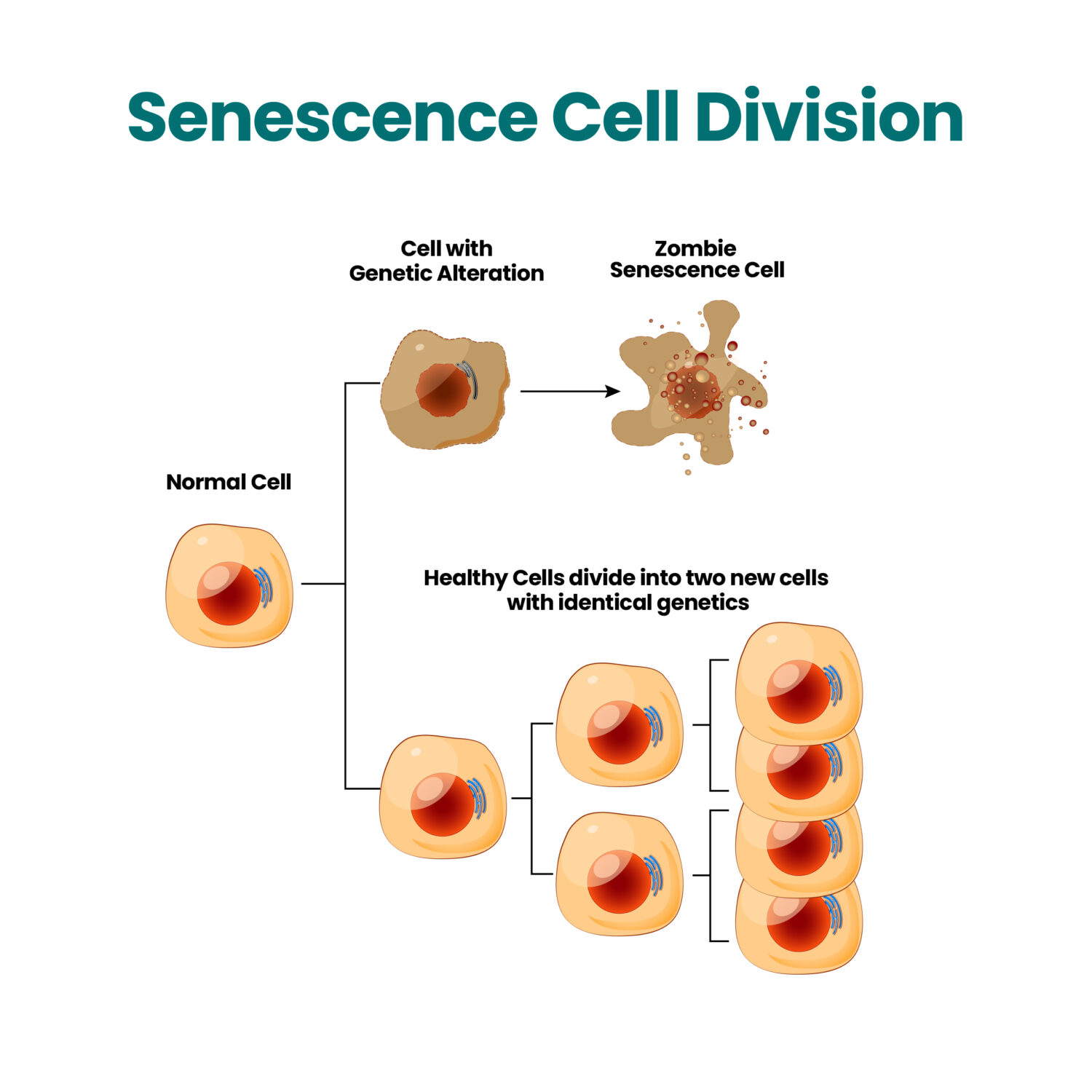 Senescence Cell Division

Cell with Genetic Alteration

Zombie Senescence Cell

Normal Cell

Healthy Cells divide into two new cells with identical genetics